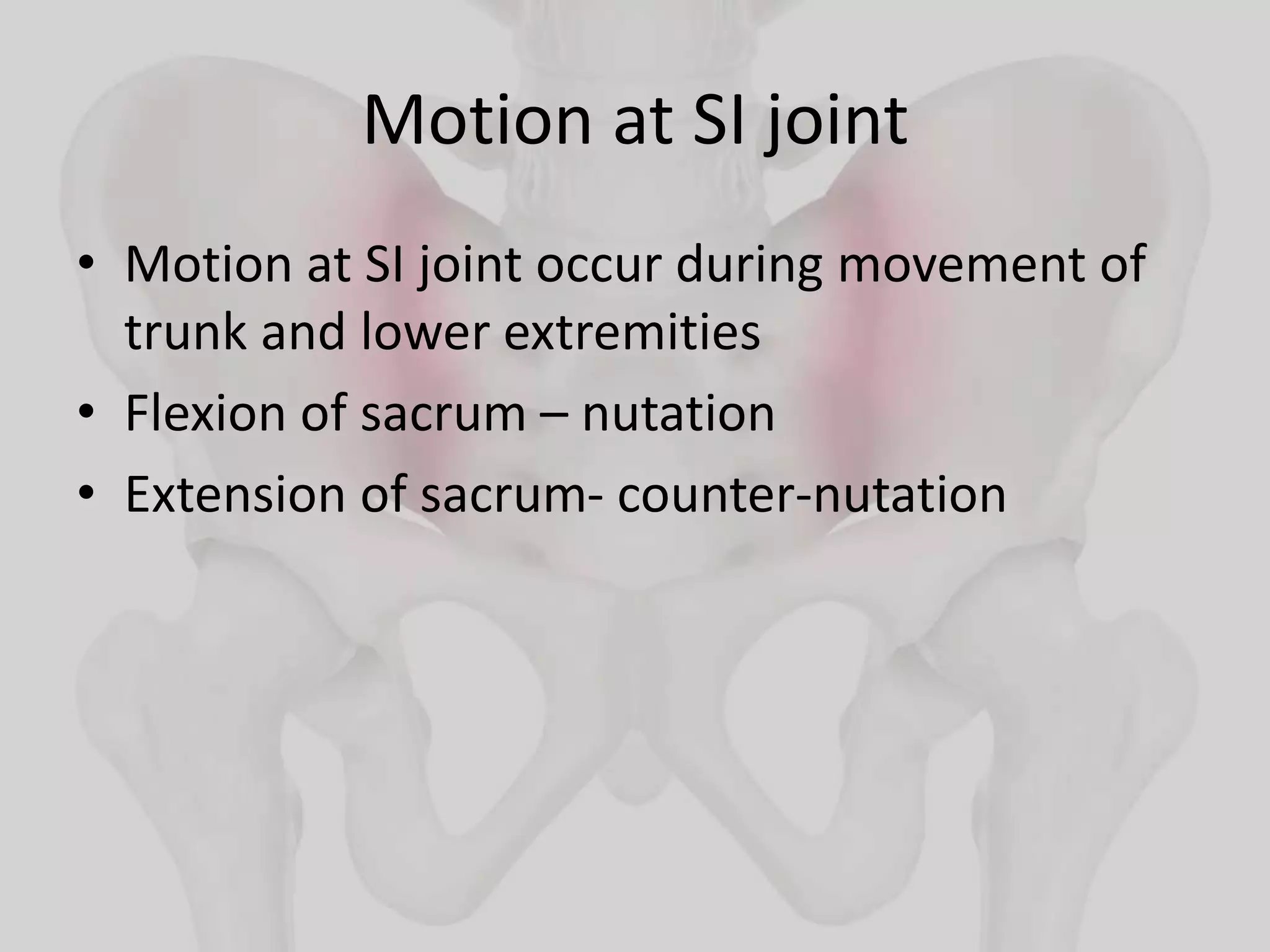 Motion at SI joint

• Motion at SI joint occur during movement of trunk and lower extremities
• Flexion of sacrum – nutation
• Extension of sacrum- counter-nutation